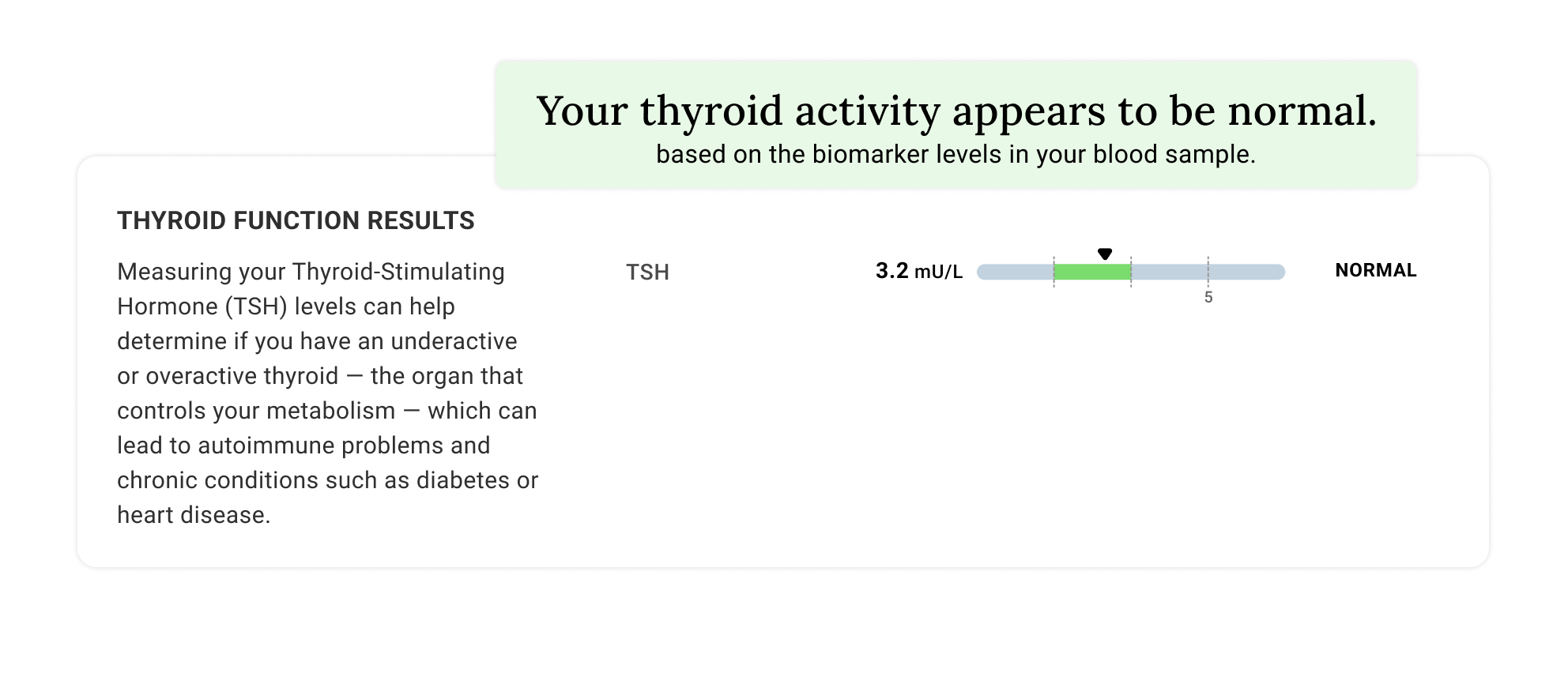 Your thyroid activity appears to be normal.
based on the biomarker levels in your blood sample.

THYROID FUNCTION RESULTS

Measuring your Thyroid-Stimulating Hormone (TSH) levels can help determine if you have an underactive or overactive thyroid — the organ that controls your metabolism — which can lead to autoimmune problems and chronic conditions such as diabetes or heart disease.

TSH

3.2 mU/L

5

NORMAL